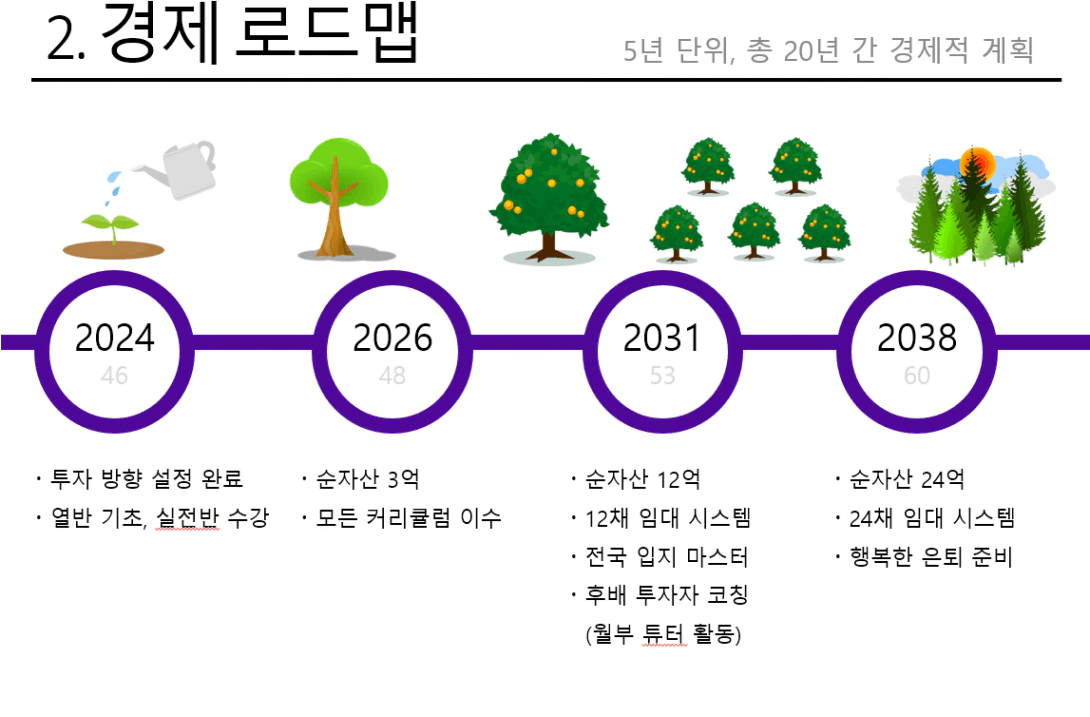 2. 경제 로드맵

5년 단위, 총 20년 간 경제적 계획

2024
46

2026
48

2031
53

2038
60

· 투자 방향 설정 완료
· 열반 기초, 실전반 수강

· 순자산 3억
· 모든 커리큘럼 이수

· 순자산 12억
· 12채 임대 시스템
· 전국 입지 마스터
· 후배 투자자 코칭 (월부 튜터 활동)

· 순자산 24억
· 24채 임대 시스템
· 행복한 은퇴 준비